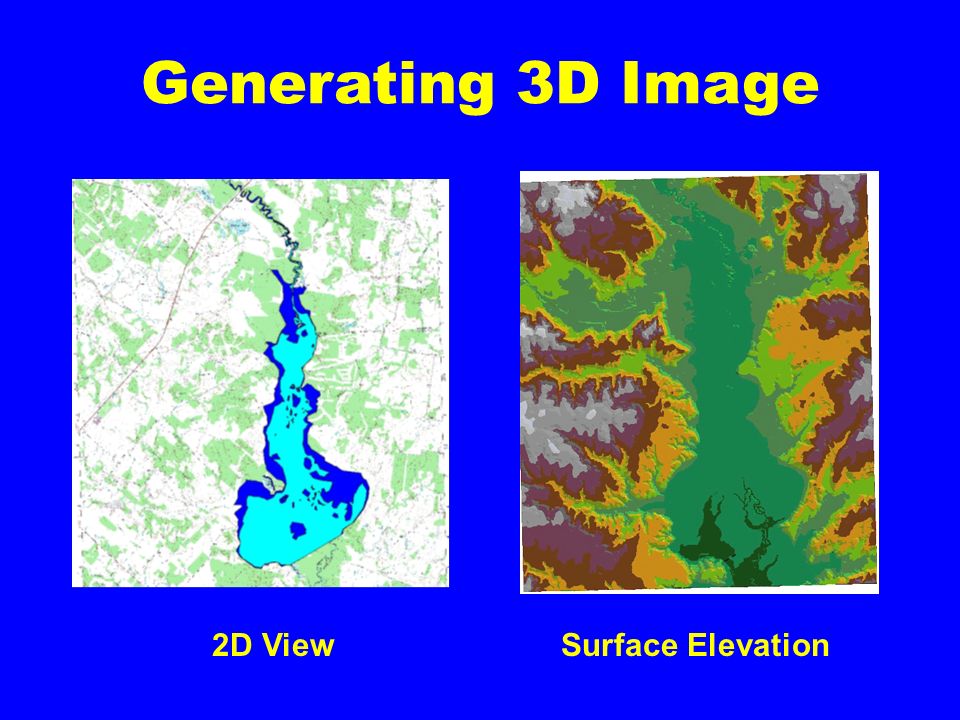 Generating 3D Image

2D View

Surface Elevation